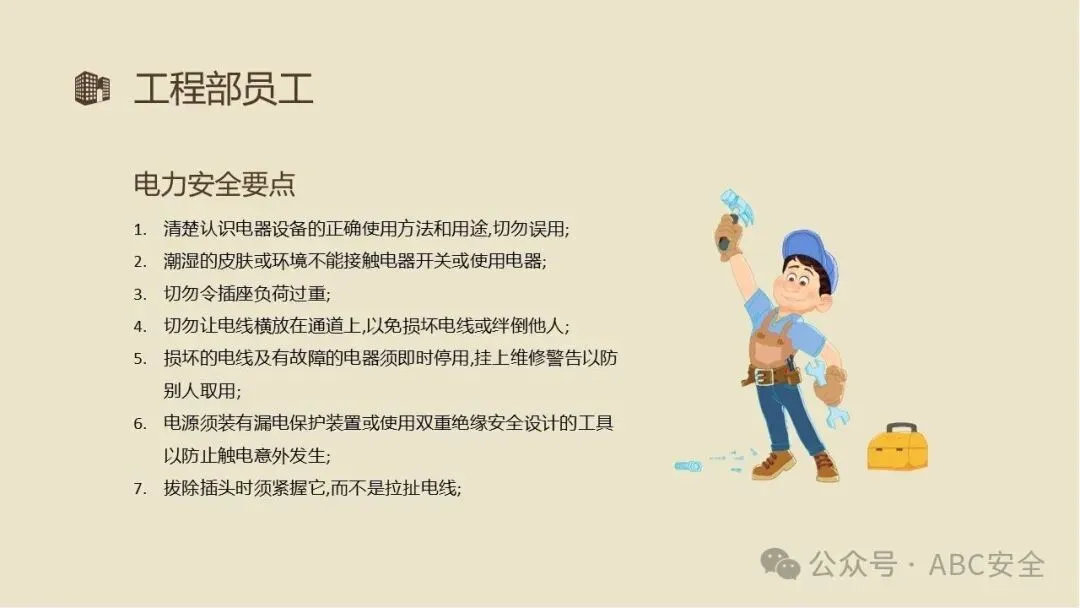 工程部员工

电力安全要点

1. 清楚认识电器设备的正确使用方法和用途,切勿误用;
2. 潮湿的皮肤或环境不能接触电器开关或使用电器;
3. 切勿令插座负荷过重;
4. 切勿让电线横放在通道上,以免损坏电线或绊倒他人;
5. 损坏的电线及有故障的电器须即时停用,挂上维修警告以防别人取用;
6. 电源须装有漏电保护装置或使用双重绝缘安全设计的工具以防止触电意外发生;
7. 拔除插头时须紧握它,而不是拉扯电线;

公众号 · ABC安全